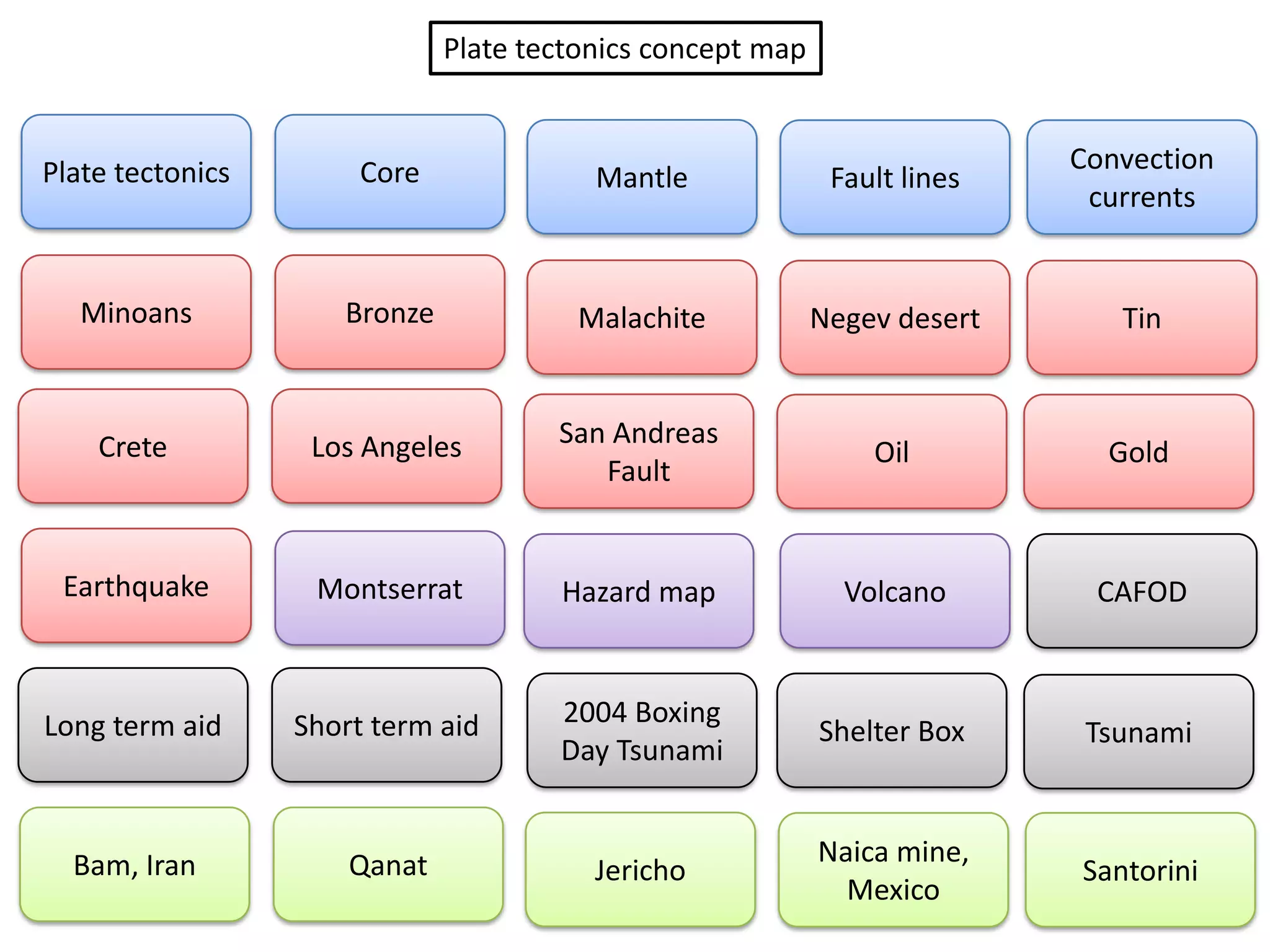 Plate tectonics concept map

Plate tectonics

Core

Mantle

Fault lines

Convection currents

Minoans

Bronze

Malachite

Negev desert

Tin

Crete

Los Angeles

San Andreas Fault

Oil

Gold

Earthquake

Montserrat

Hazard map

Volcano

CAFOD

Long term aid

Short term aid

2004 Boxing Day Tsunami

Shelter Box

Tsunami

Bam, Iran

Qanat

Jericho

Naica mine, Mexico

Santorini